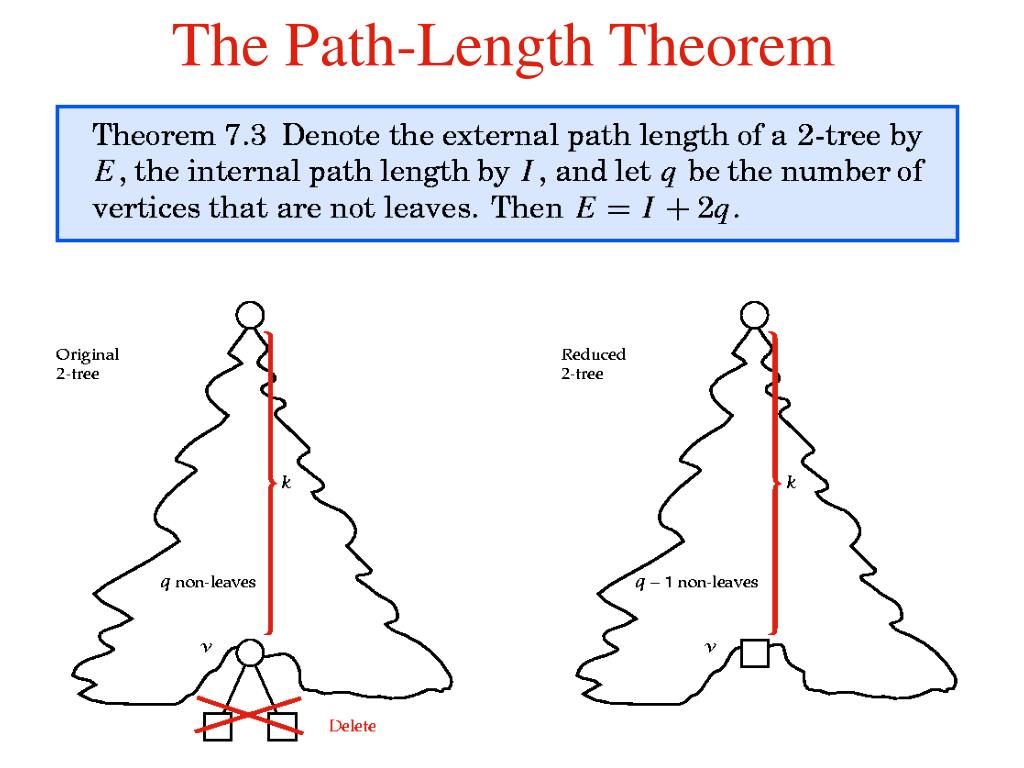 The Path-Length Theorem

Theorem 7.3 Denote the external path length of a 2-tree by $E$, the internal path length by $I$, and let $q$ be the number of vertices that are not leaves. Then $E = I + 2q$.

Original 2-tree

$k$

$q$ non-leaves

$v$

Delete

Reduced 2-tree

$k$

$q - 1$ non-leaves

$v$